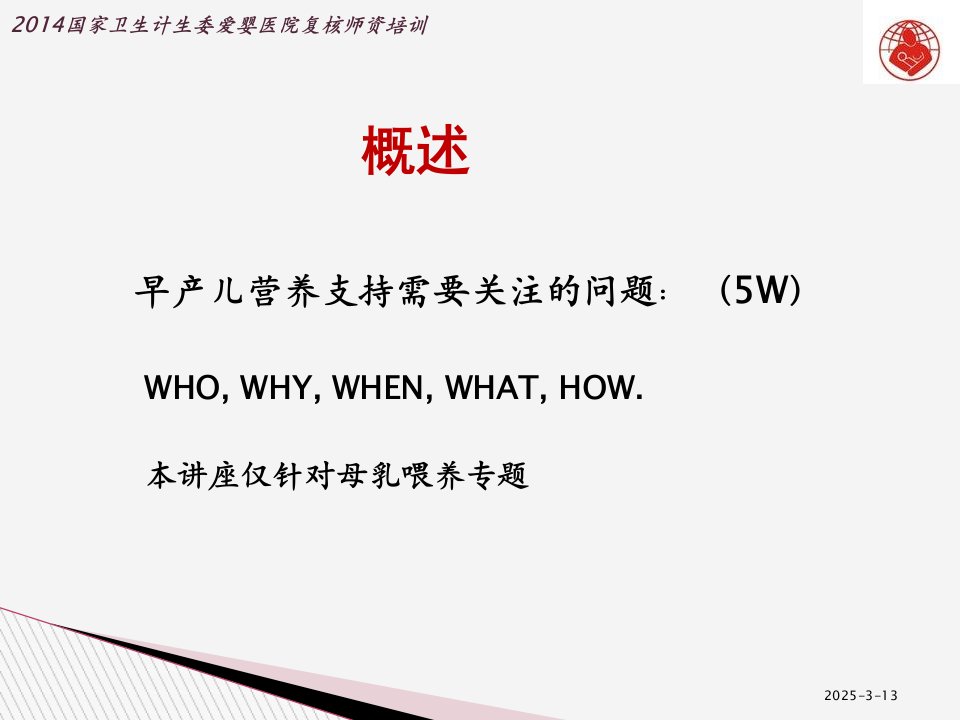 2014国家卫生计生委爱婴医院复核师资培训

概述

早产儿营养支持需要关注的问题：（5W）

WHO, WHY, WHEN, WHAT, HOW.

本讲座仅针对母乳喂养专题

2025-3-13